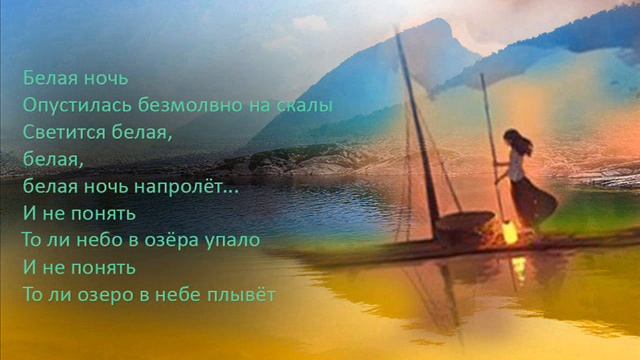 Белая ночь
Опустилась безмолвно на скалы
Светится белая,
белая,
белая ночь напролёт...
И не понять
То ли небо в озёра упало
И не понять
То ли озеро в небе плывёт